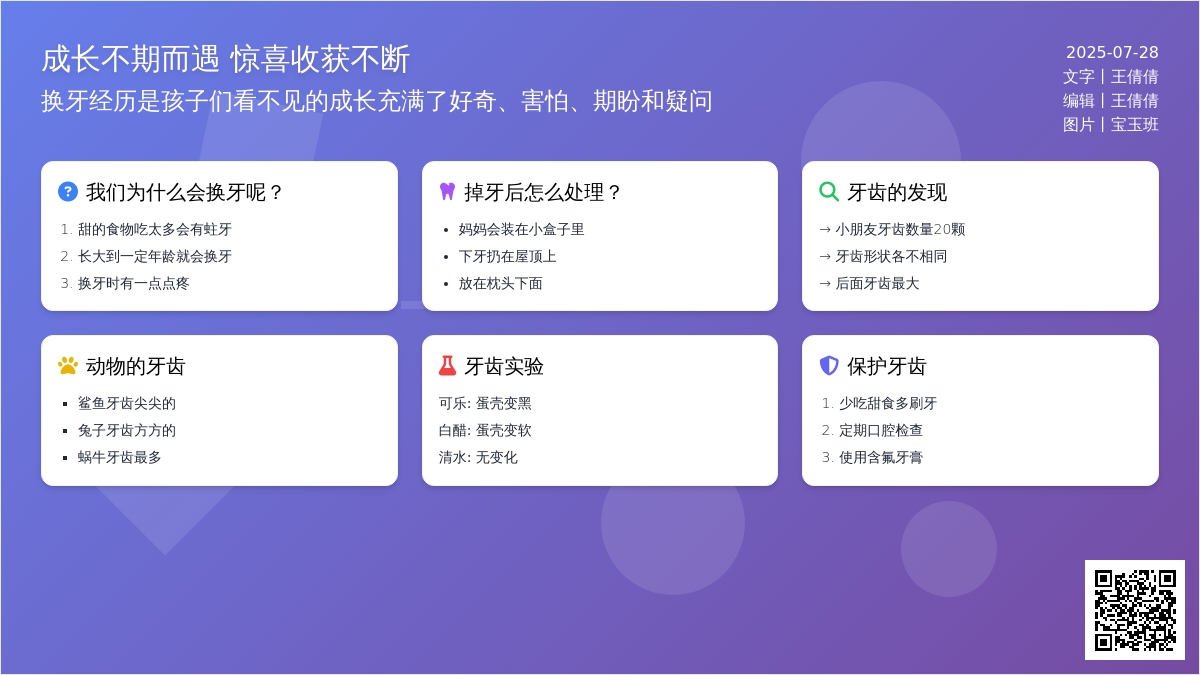 成长不期而遇 惊喜收获不断
换牙经历是孩子们看不见的成长充满了好奇、害怕、期盼和疑问

2025-07-28
文字丨王倩倩
编辑丨王倩倩
图片丨宝玉班

我们为什么会换牙呢？
1. 甜的食物吃太多会有蛀牙
2. 长大到一定年龄就会换牙
3. 换牙时有一点点疼

掉牙后怎么处理？
• 妈妈会装在小盒子里
• 下牙扔在屋顶上
• 放在枕头下面

牙齿的发现
→ 小朋友牙齿数量20颗
→ 牙齿形状各不相同
→ 后面牙齿最大

动物的牙齿
▪ 鲨鱼牙齿尖尖的
▪ 兔子牙齿方方的
▪ 蜗牛牙齿最多

牙齿实验
可乐: 蛋壳变黑
白醋: 蛋壳变软
清水: 无变化

保护牙齿
1. 少吃甜食多刷牙
2. 定期口腔检查
3. 使用含氟牙膏